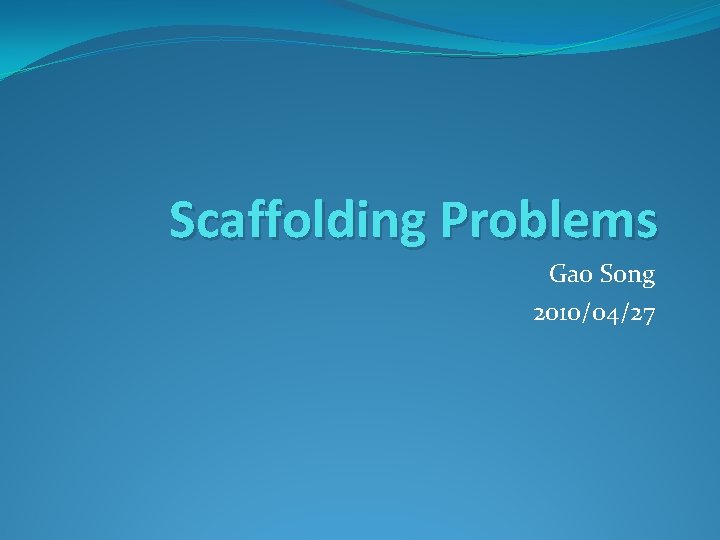 Scaffolding Problems

Gao Song
2010/04/27